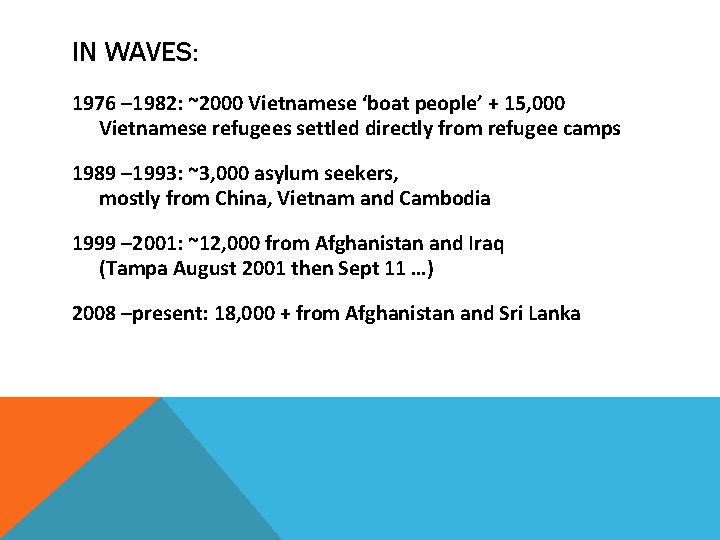 IN WAVES:

1976 –1982: ~2000 Vietnamese ‘boat people’ + 15,000 Vietnamese refugees settled directly from refugee camps

1989 –1993: ~3,000 asylum seekers, mostly from China, Vietnam and Cambodia

1999 –2001: ~12,000 from Afghanistan and Iraq (Tampa August 2001 then Sept 11 …)

2008 –present: 18,000 + from Afghanistan and Sri Lanka